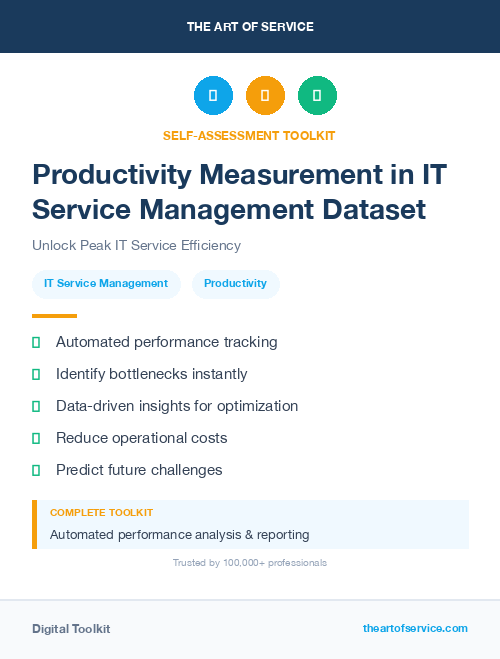 THE ART OF SERVICE

SELF-ASSESSMENT TOOLKIT

Productivity Measurement in IT Service Management Dataset

Unlock Peak IT Service Efficiency

IT Service Management

Productivity

Automated performance tracking

Identify bottlenecks instantly

Data-driven insights for optimization

Reduce operational costs

Predict future challenges

COMPLETE TOOLKIT

Automated performance analysis & reporting

Trusted by 100,000+ professionals

Digital Toolkit

theartofservice.com